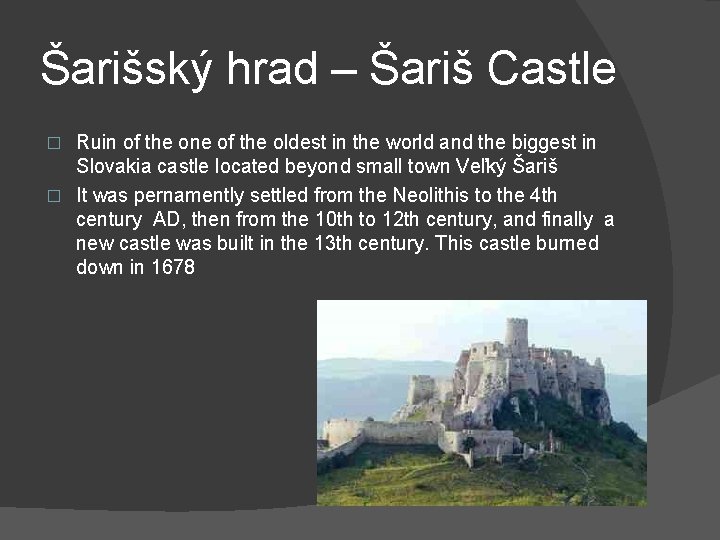 Šarišský hrad – Šariš Castle

□ Ruin of the one of the oldest in the world and the biggest in Slovakia castle located beyond small town Veľký Šariš

□ It was pernamently settled from the Neolithis to the 4th century AD, then from the 10th to 12th century, and finally a new castle was built in the 13th century. This castle burned down in 1678